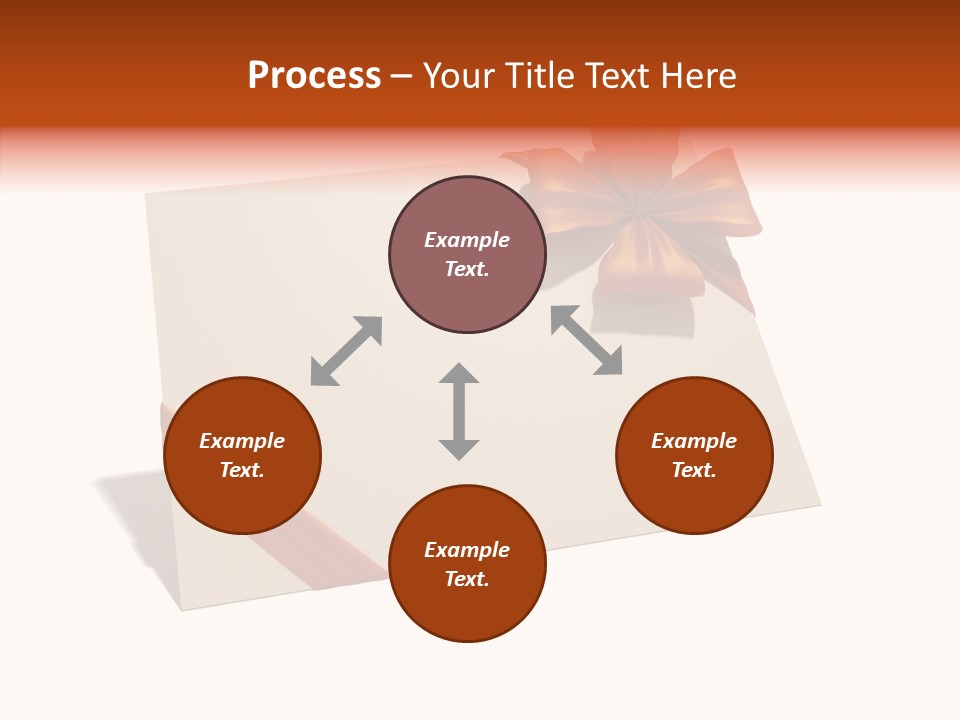 Process – Your Title Text Here

Example Text.

Example Text.

Example Text.

Example Text.